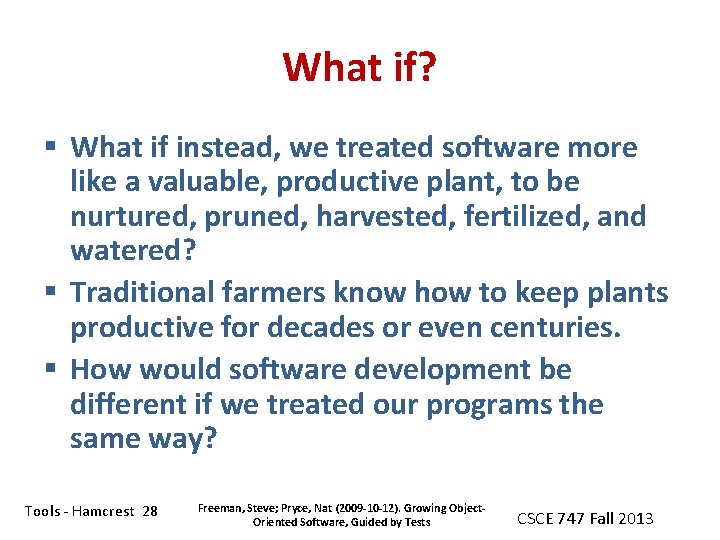 What if?

▪ What if instead, we treated software more like a valuable, productive plant, to be nurtured, pruned, harvested, fertilized, and watered?

▪ Traditional farmers know how to keep plants productive for decades or even centuries.

▪ How would software development be different if we treated our programs the same way?

Tools - Hamcrest 28

Freeman, Steve; Pryce, Nat (2009-10-12). Growing Object-Oriented Software, Guided by Tests

CSCE 747 Fall 2013